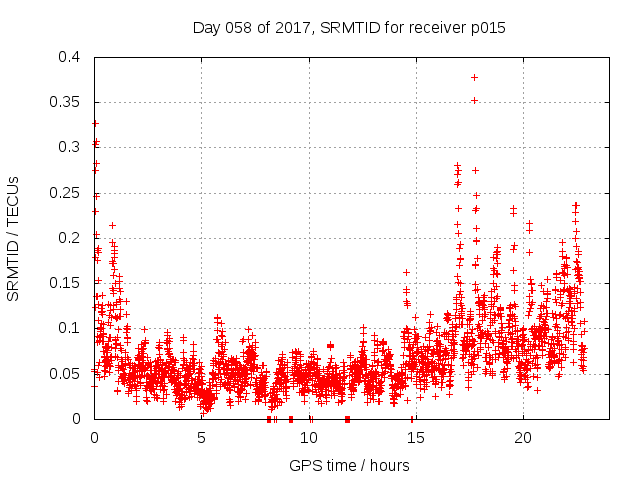 Day 058 of 2017, SRMTID for receiver p015

SRMTID / TECUs

0.4
0.35
0.3
0.25
0.2
0.15
0.1
0.05
0

0
5
10
15
20

GPS time / hours